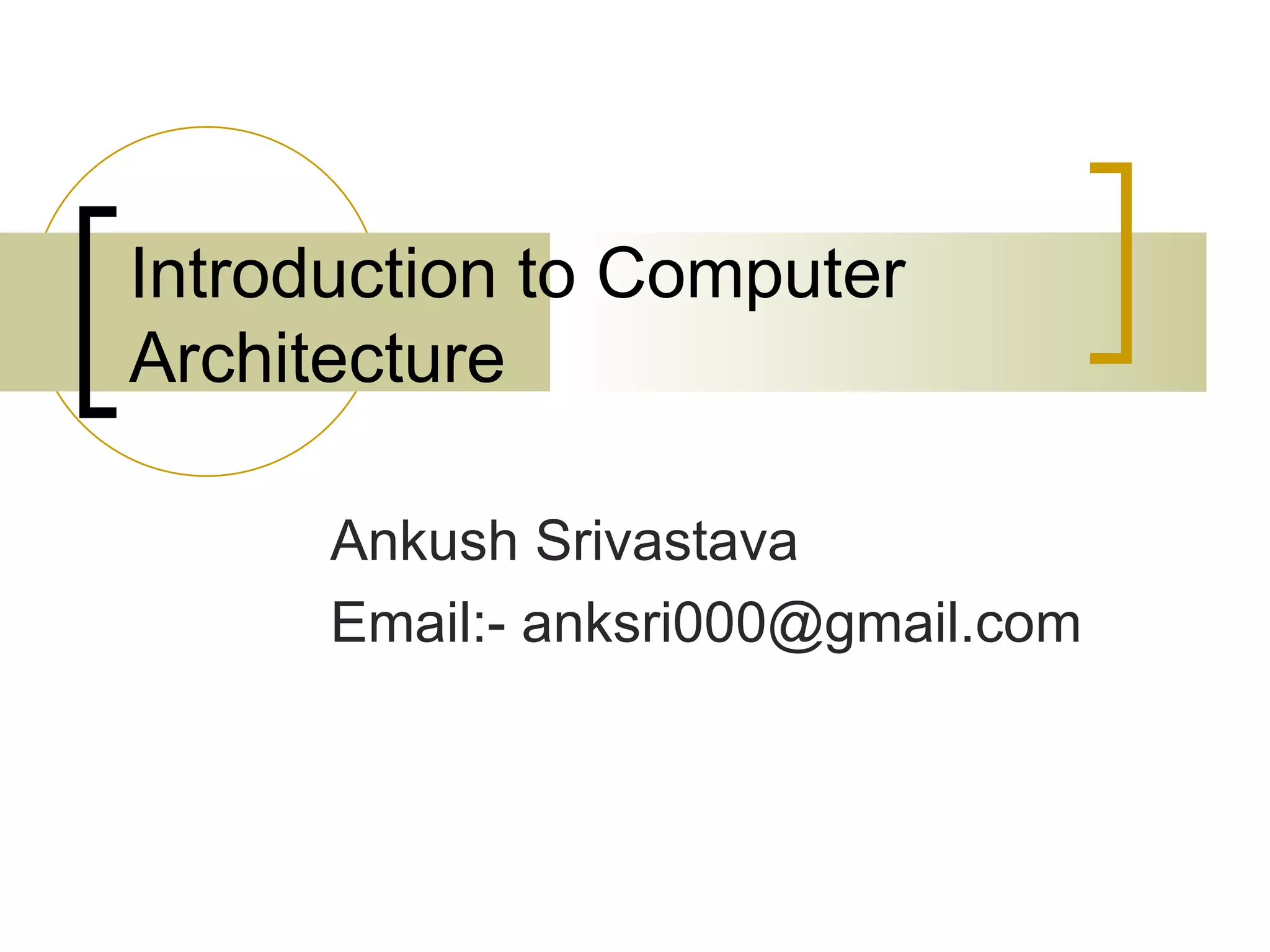 Introduction to Computer Architecture

Ankush Srivastava
Email:- anksri000@gmail.com